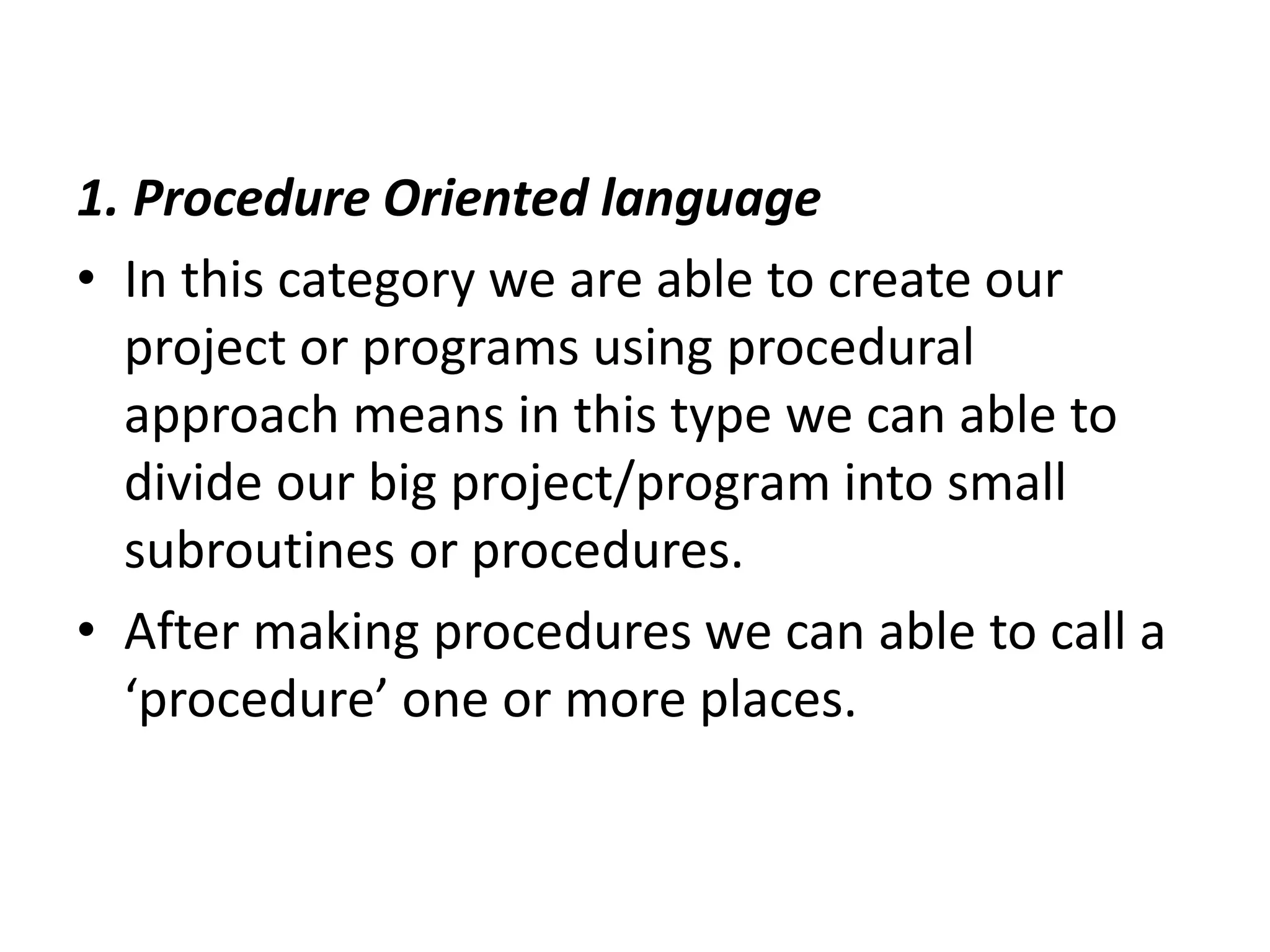 1. Procedure Oriented language

• In this category we are able to create our project or programs using procedural approach means in this type we can able to divide our big project/program into small subroutines or procedures.

• After making procedures we can able to call a ‘procedure’ one or more places.